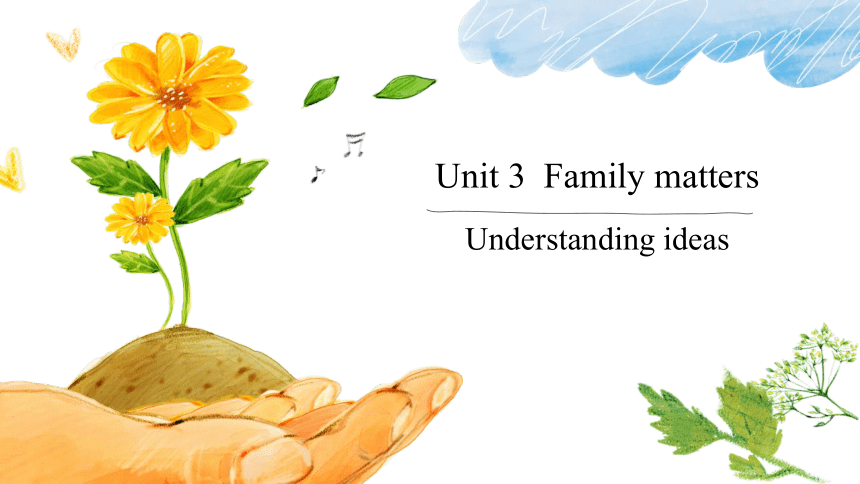 Unit 3  Family matters

Understanding ideas